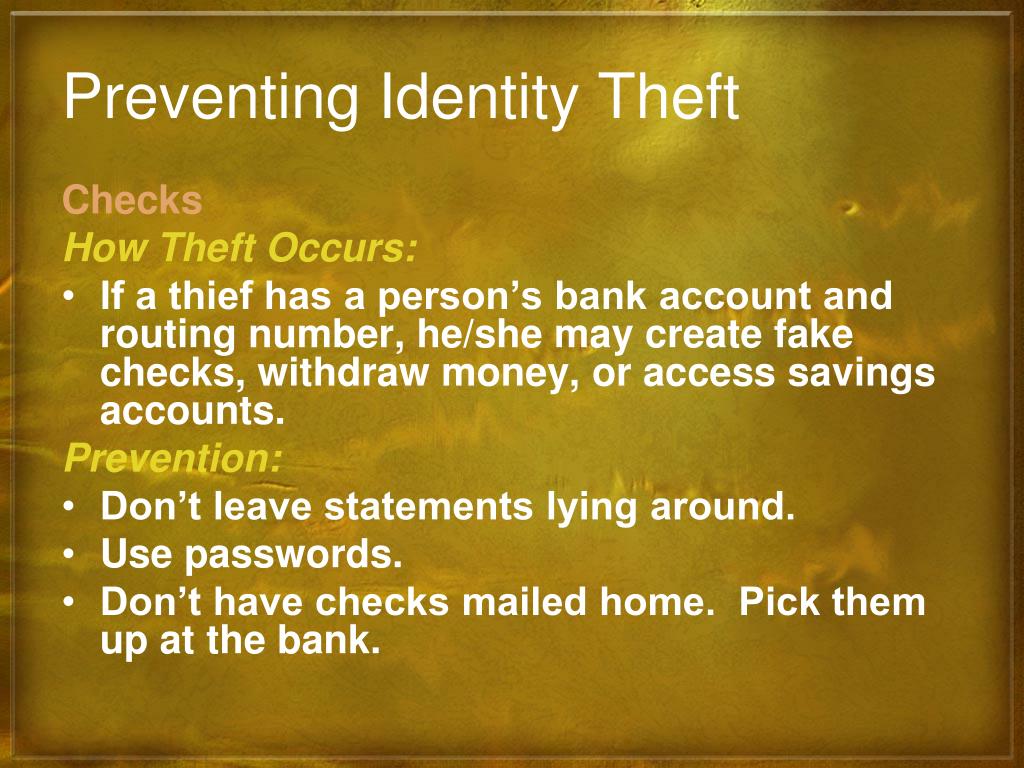 Preventing Identity Theft

Checks

How Theft Occurs:

• If a thief has a person’s bank account and routing number, he/she may create fake checks, withdraw money, or access savings accounts.

Prevention:

• Don’t leave statements lying around.
• Use passwords.
• Don’t have checks mailed home. Pick them up at the bank.